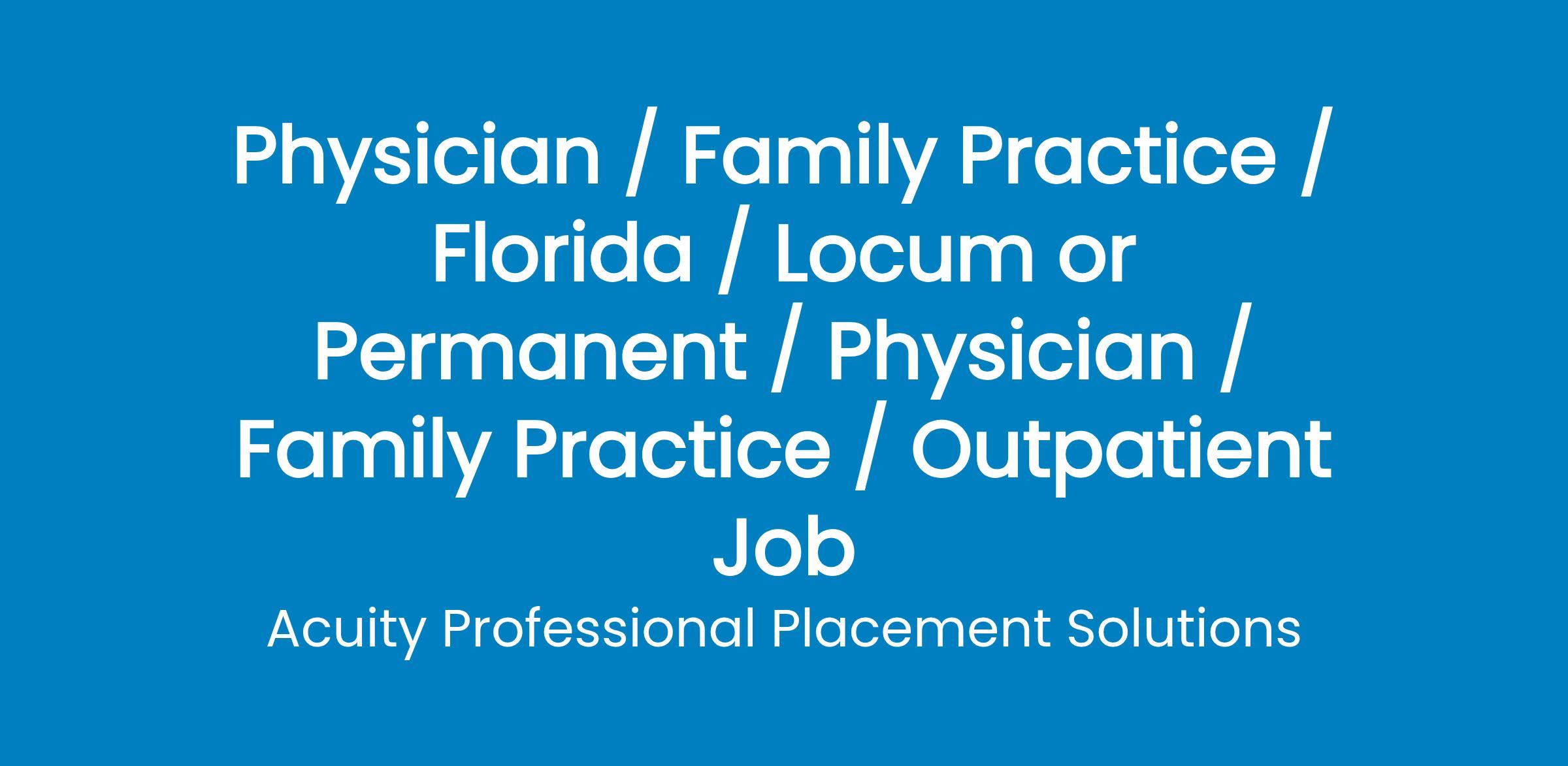 Physician / Family Practice / Florida / Locum or Permanent / Physician / Family Practice / Outpatient Job

Acuity Professional Placement Solutions